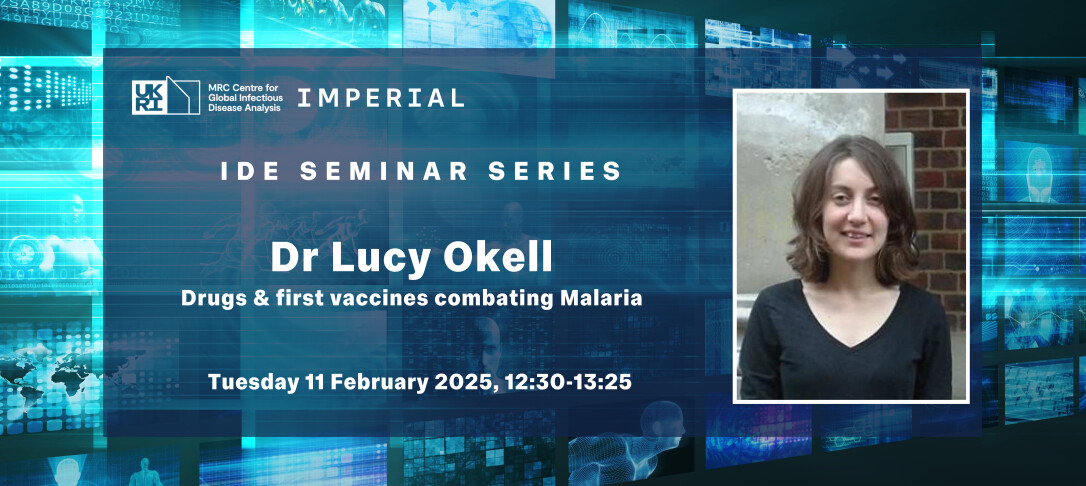 UKRI MRC Centre for Global Infectious Disease Analysis

IMPERIAL

IDE SEMINAR SERIES

Dr Lucy Okell

Drugs & first vaccines combating Malaria

Tuesday 11 February 2025, 12:30-13:25